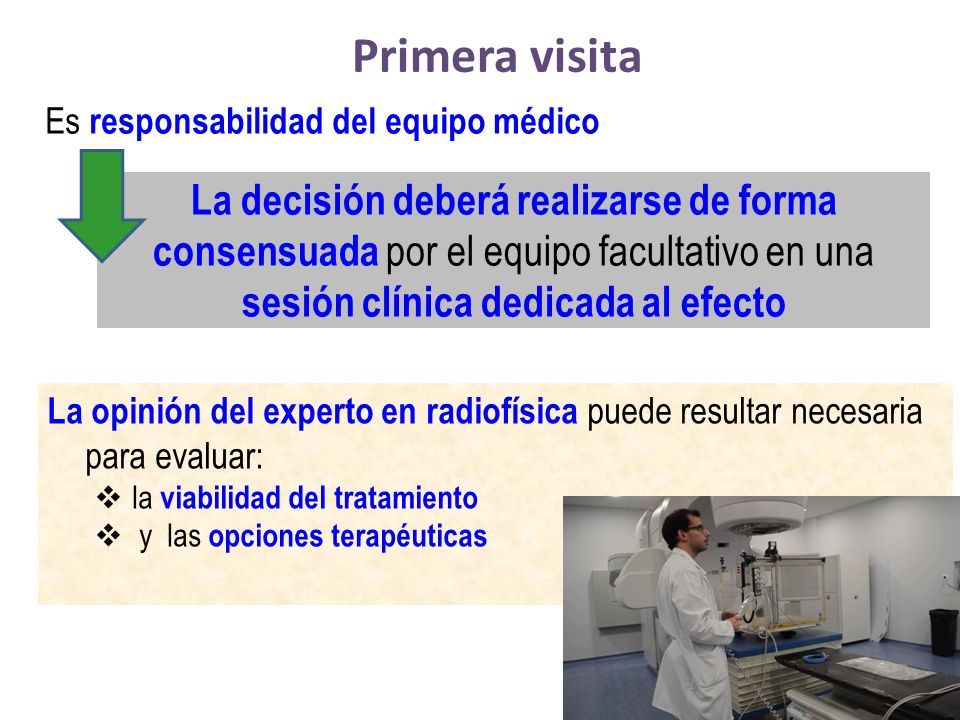 Primera visita

Es responsabilidad del equipo médico

La decisión deberá realizarse de forma consensuada por el equipo facultativo en una sesión clínica dedicada al efecto

La opinión del experto en radiofísica puede resultar necesaria para evaluar:
❖ la viabilidad del tratamiento
❖ y las opciones terapéuticas